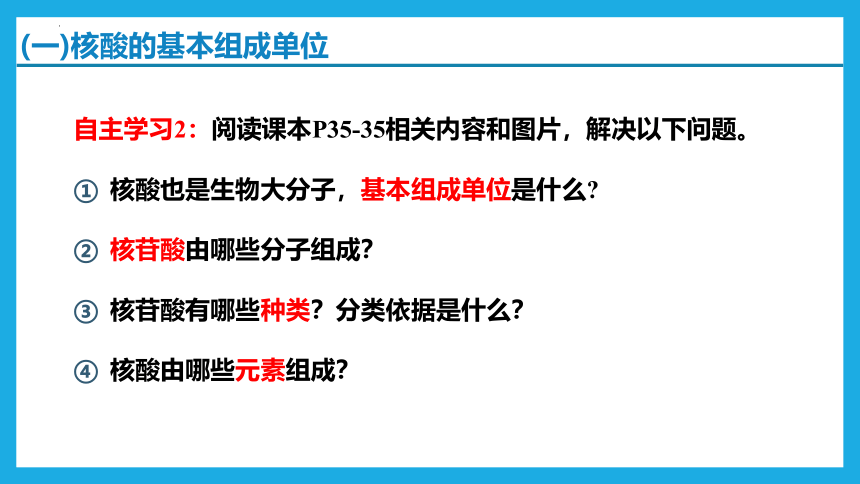 (一)核酸的基本组成单位

自主学习2：阅读课本P35-35相关内容和图片，解决以下问题。

① 核酸也是生物大分子，基本组成单位是什么?

② 核苷酸由哪些分子组成?

③ 核苷酸有哪些种类？分类依据是什么?

④ 核酸由哪些元素组成?